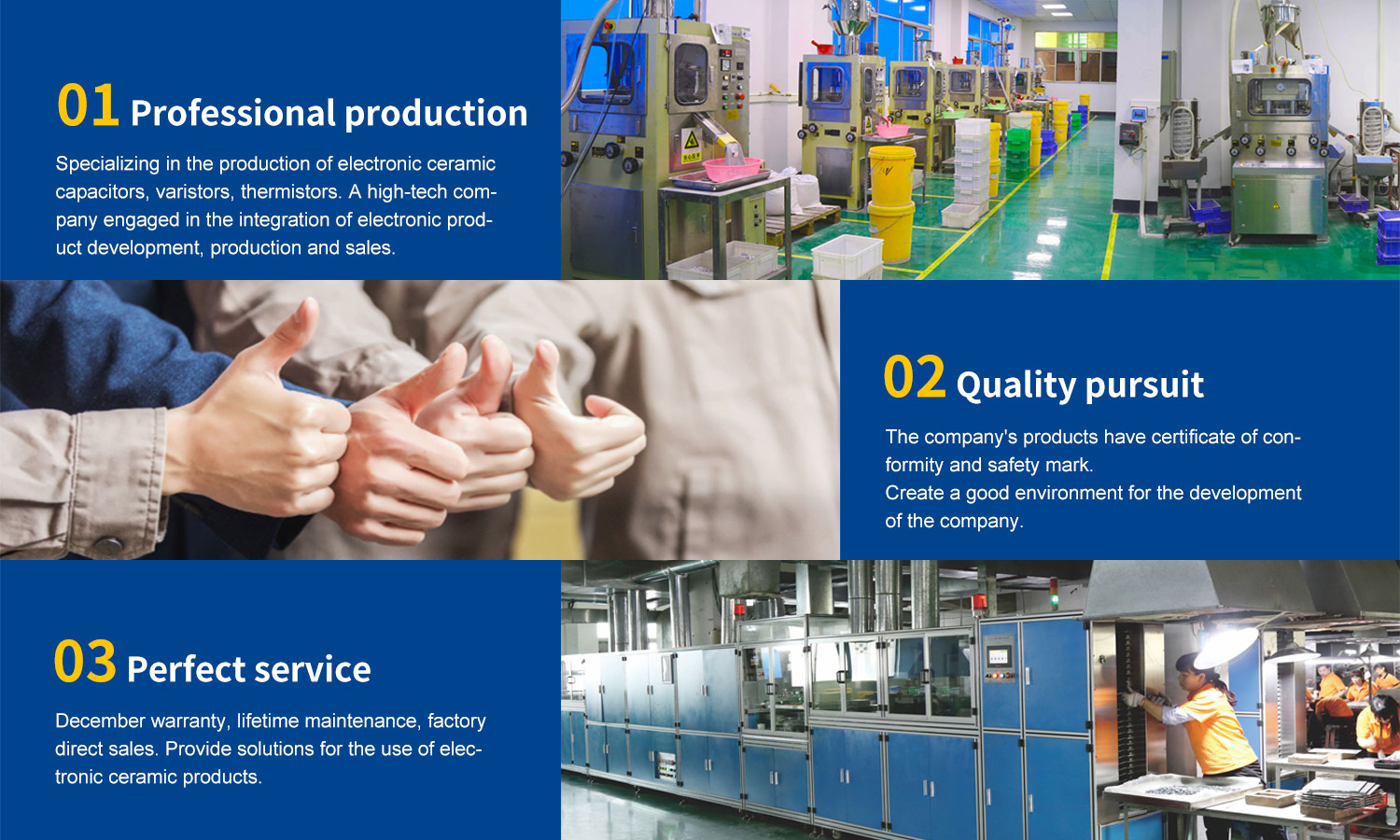 01 Professional production

Specializing in the production of electronic ceramic capacitors, varistors, thermistors. A high-tech company engaged in the integration of electronic product development, production and sales.

02 Quality pursuit

The company's products have certificate of conformity and safety mark.
Create a good environment for the development of the company.

03 Perfect service

December warranty, lifetime maintenance, factory direct sales. Provide solutions for the use of electronic ceramic products.